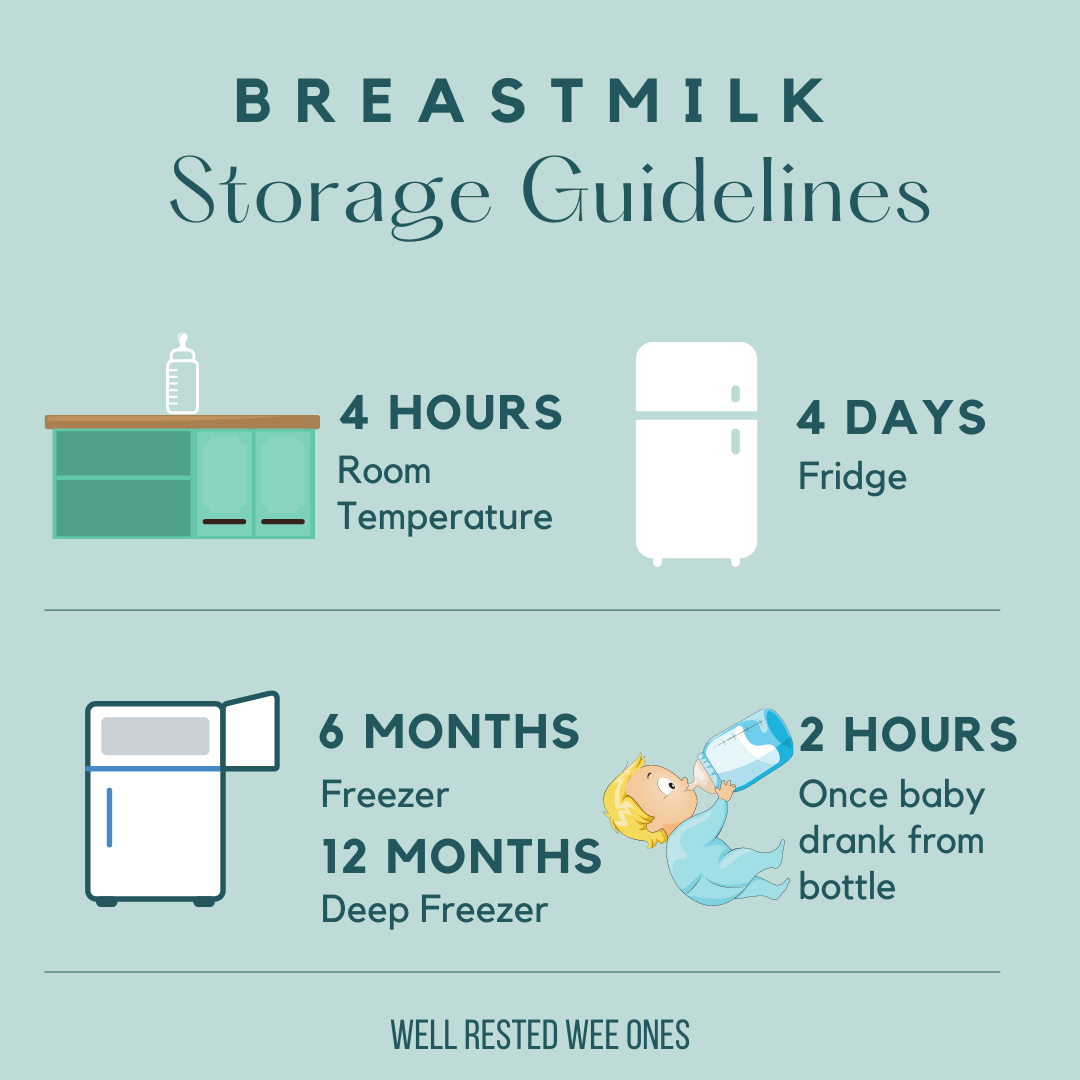 BREASTMILK
Storage Guidelines

4 HOURS
Room Temperature

4 DAYS
Fridge

6 MONTHS
Freezer

12 MONTHS
Deep Freezer

2 HOURS
Once baby drank from bottle

WELL RESTED WEE ONES